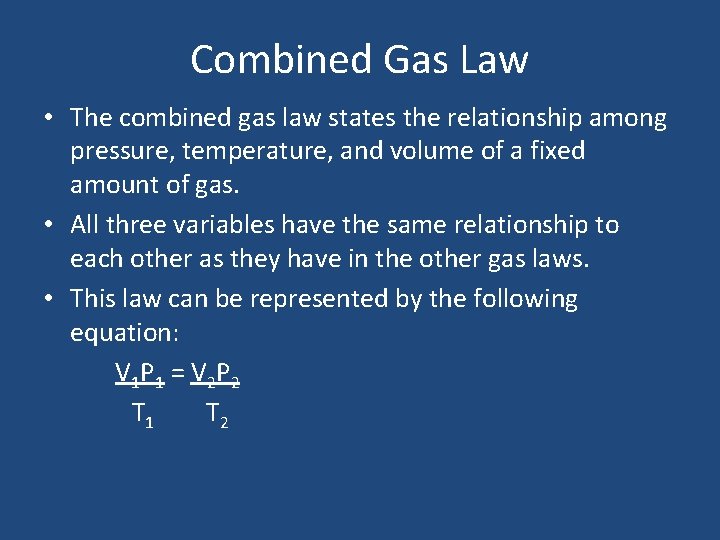 Combined Gas Law

• The combined gas law states the relationship among pressure, temperature, and volume of a fixed amount of gas.

• All three variables have the same relationship to each other as they have in the other gas laws.

• This law can be represented by the following equation:

$\frac{V_1P_1}{T_1} = \frac{V_2P_2}{T_2}$